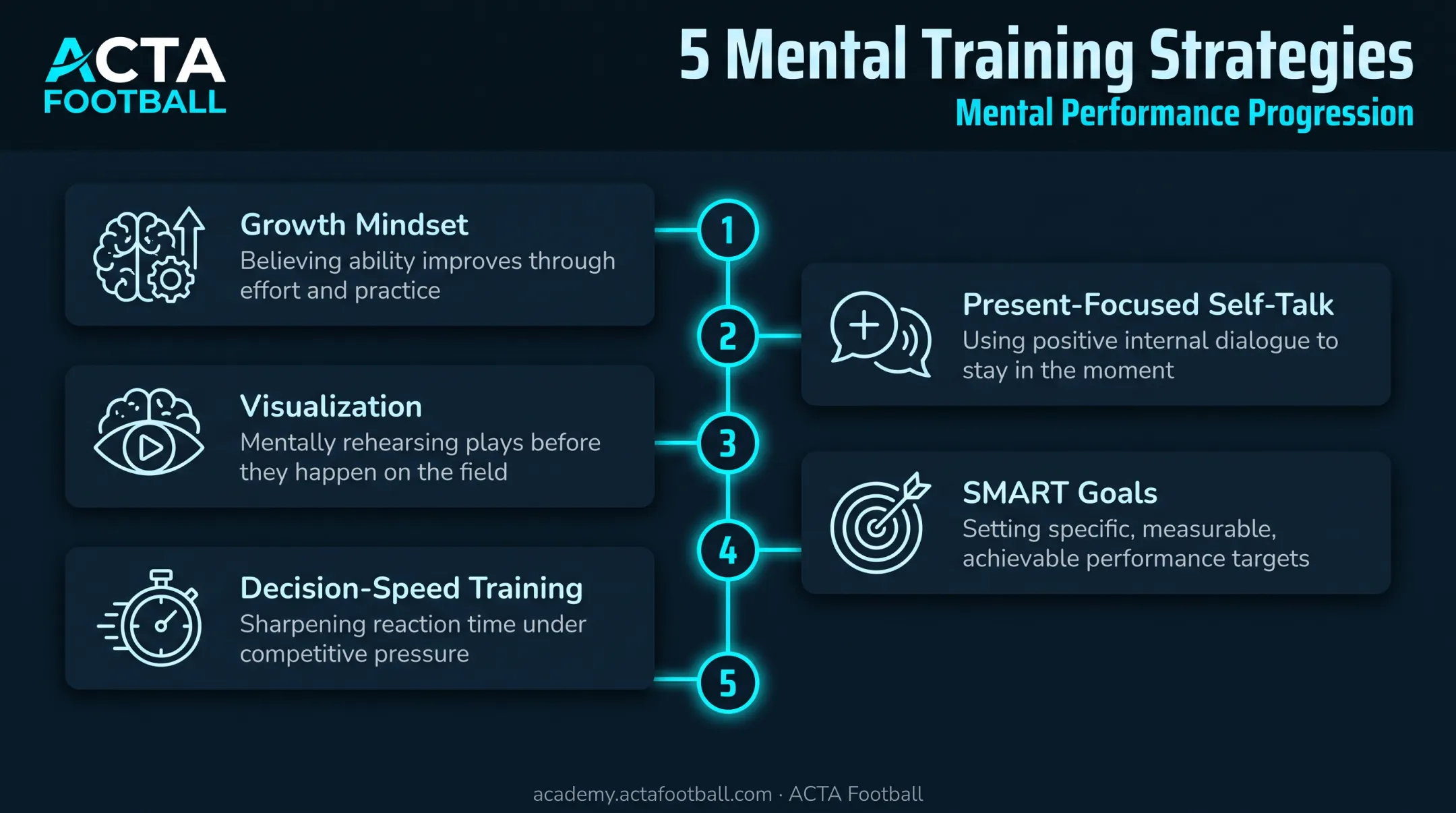 ACTA FOOTBALL

5 Mental Training Strategies
Mental Performance Progression

1
Growth Mindset
Believing ability improves through effort and practice

2
Present-Focused Self-Talk
Using positive internal dialogue to stay in the moment

3
Visualization
Mentally rehearsing plays before they happen on the field

4
SMART Goals
Setting specific, measurable, achievable performance targets

5
Decision-Speed Training
Sharpening reaction time under competitive pressure

academy.actafootball.com · ACTA Football